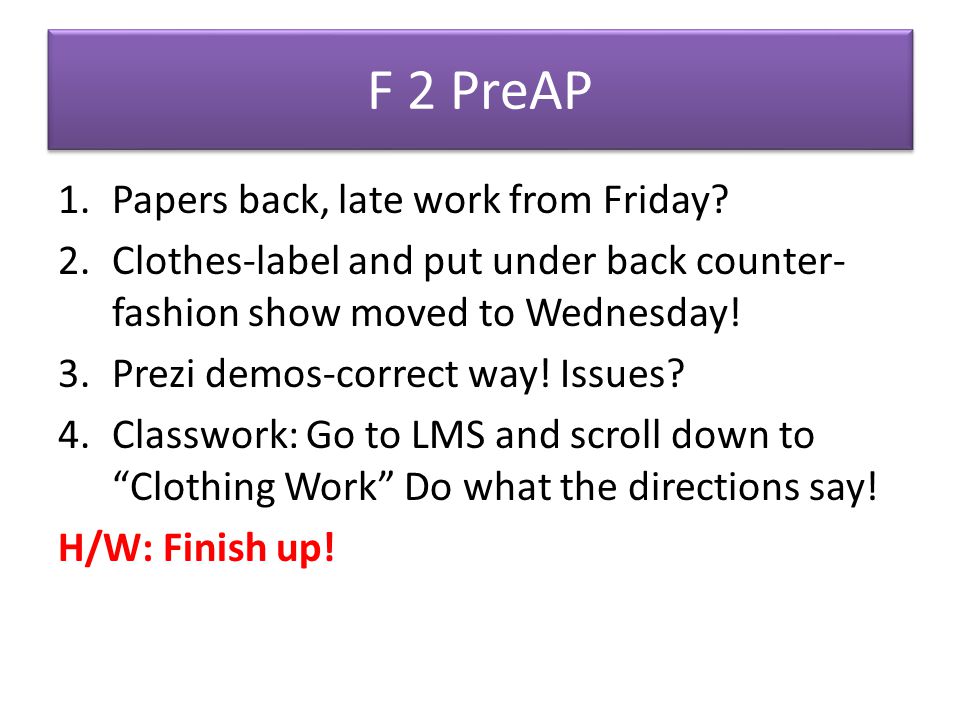 F 2 PreAP

1. Papers back, late work from Friday?
2. Clothes-label and put under back counter-fashion show moved to Wednesday!
3. Prezi demos-correct way! Issues?
4. Classwork: Go to LMS and scroll down to “Clothing Work” Do what the directions say!

H/W: Finish up!